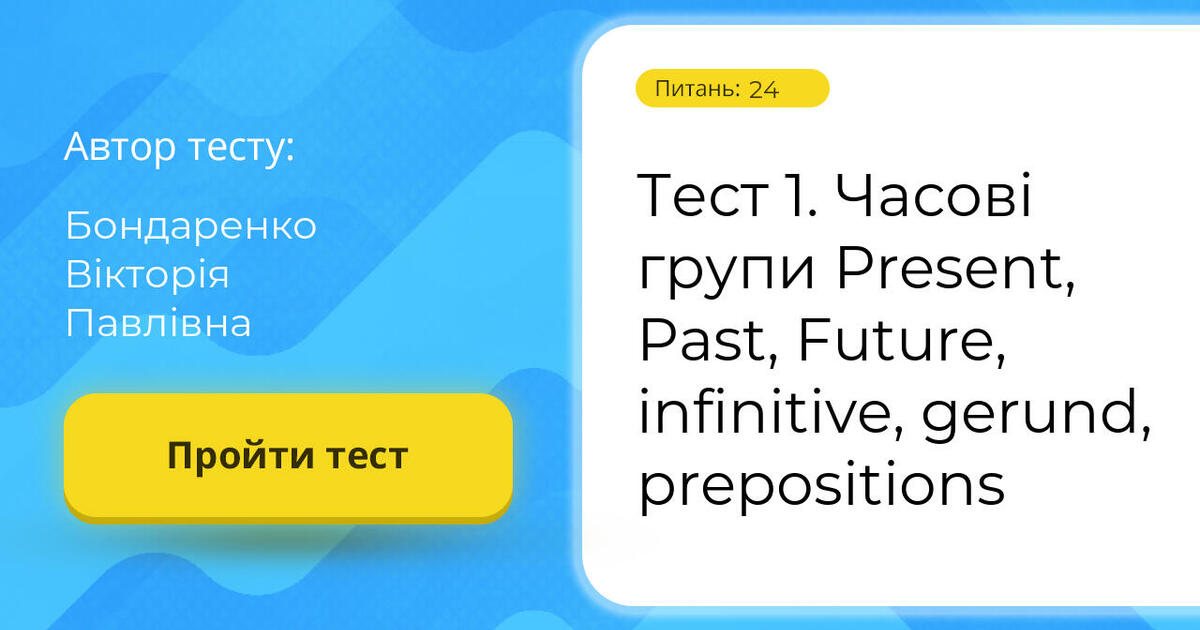 Автор тесту:

Бондаренко Вікторія Павлівна

Пройти тест

Питань: 24

Тест 1. Часові групи Present, Past, Future, infinitive, gerund, prepositions